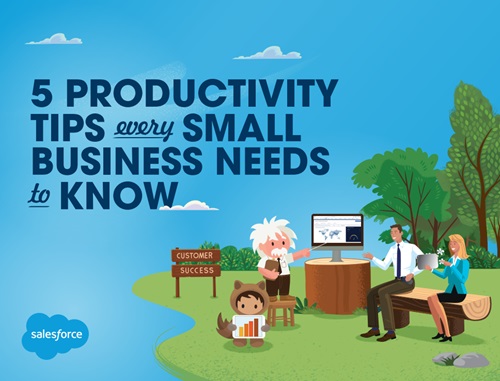 5 PRODUCTIVITY TIPS every SMALL BUSINESS NEEDS to KNOW

CUSTOMER
SUCCESS

salesforce